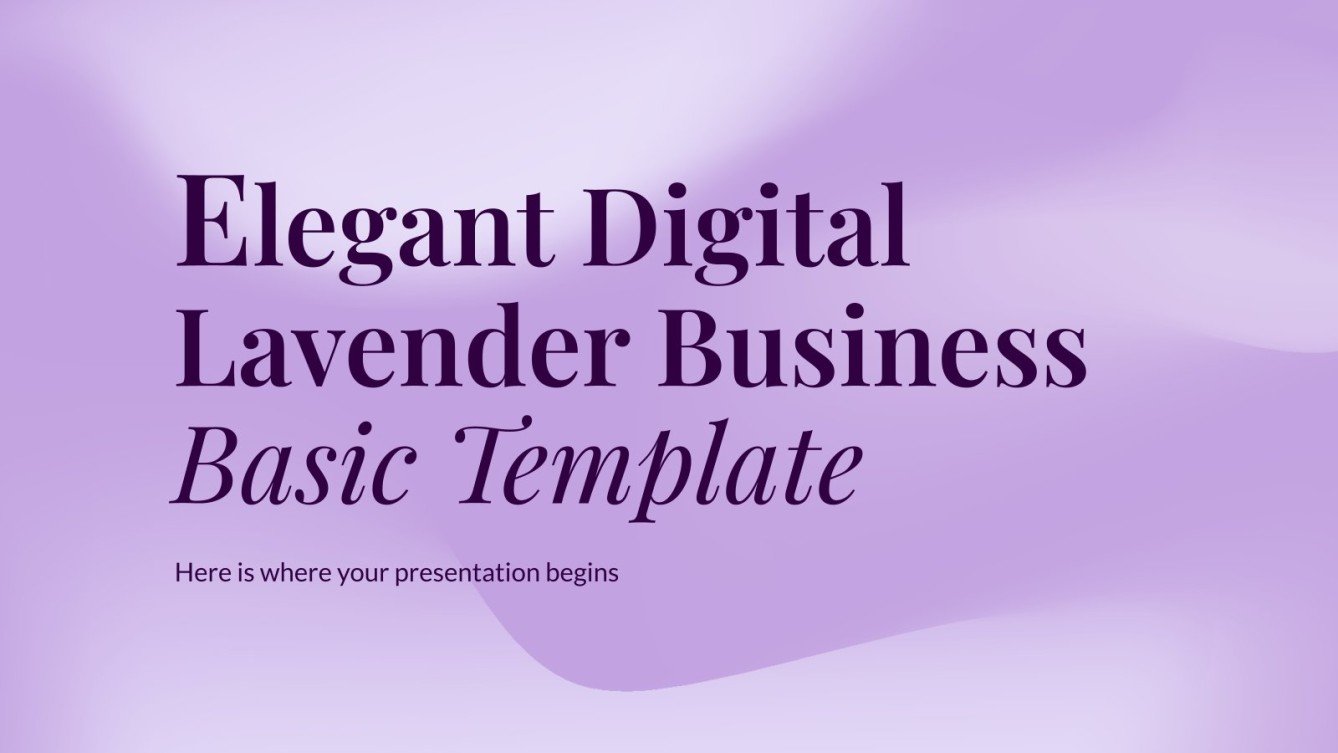 Elegant Digital Lavender Business Basic Template

Here is where your presentation begins